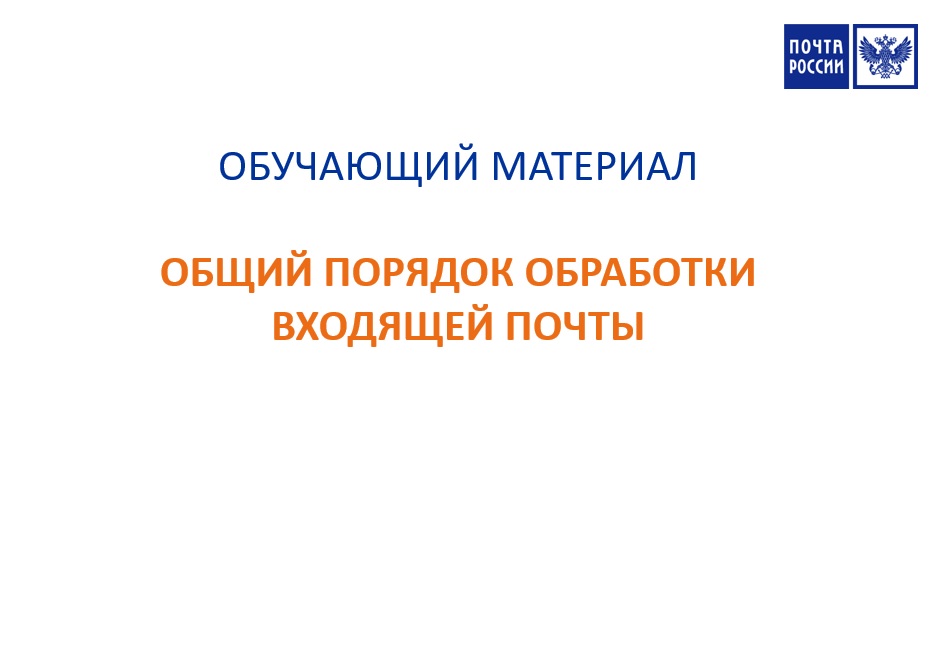 ПОЧТА РОССИИ

ОБУЧАЮЩИЙ МАТЕРИАЛ

ОБЩИЙ ПОРЯДОК ОБРАБОТКИ ВХОДЯЩЕЙ ПОЧТЫ